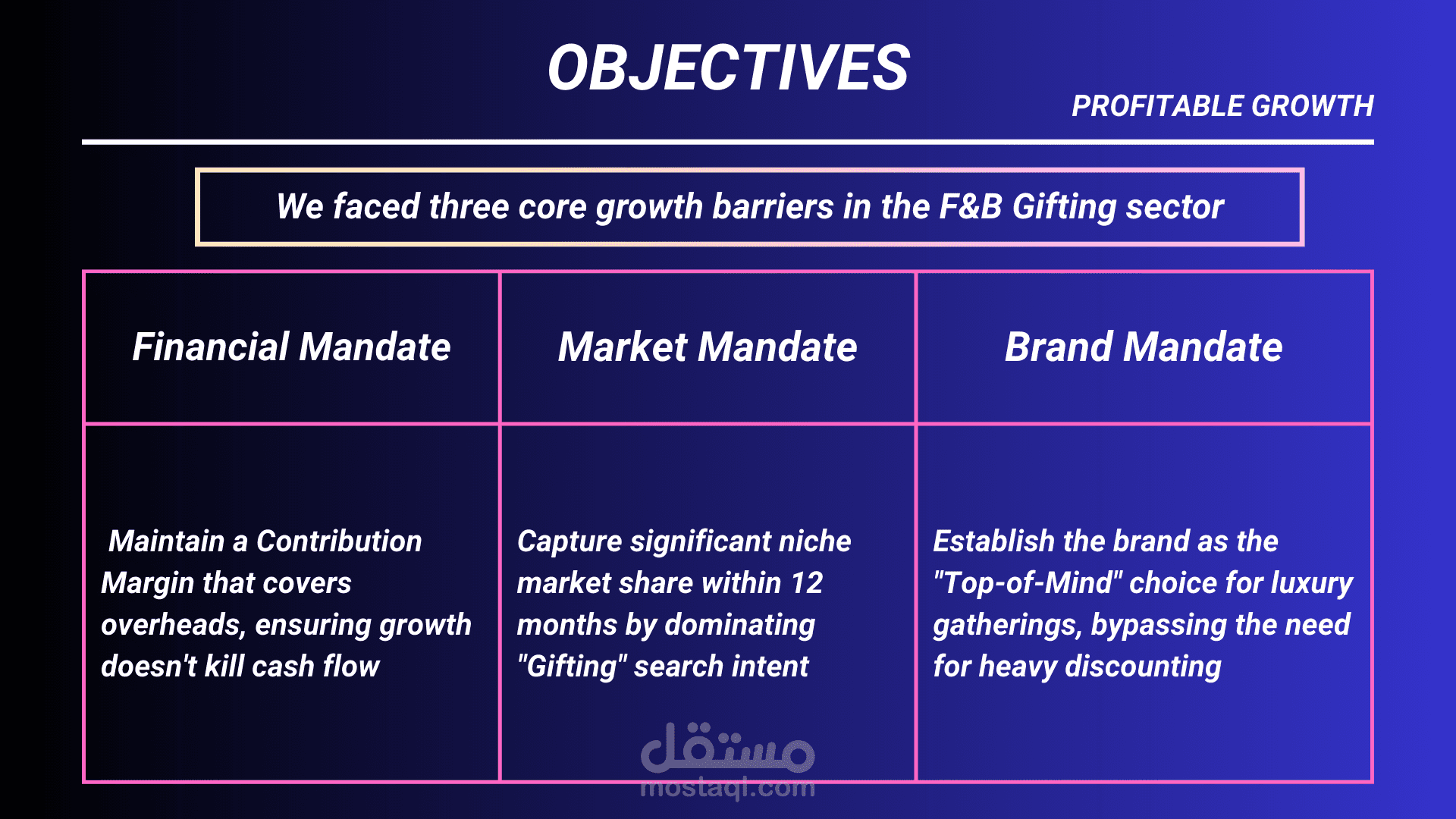 OBJECTIVES

PROFITABLE GROWTH

We faced three core growth barriers in the F&B Gifting sector

| Financial Mandate | Market Mandate | Brand Mandate |
|---|---|---|
| Maintain a Contribution Margin that covers overheads, ensuring growth doesn't kill cash flow | Capture significant niche market share within 12 months by dominating "Gifting" search intent | Establish the brand as the "Top-of-Mind" choice for luxury gatherings, bypassing the need for heavy discounting |

مستقل
mostaql.com